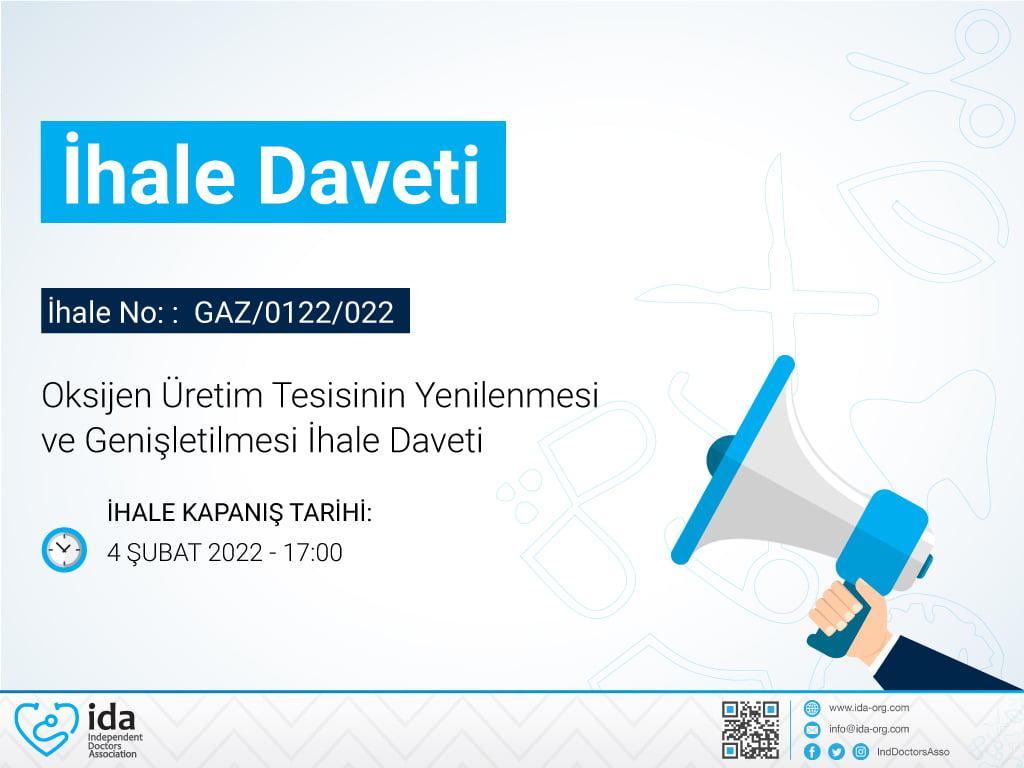 İhale Daveti

İhale No: : GAZ/0122/022

Oksijen Üretim Tesisinin Yenilenmesi ve Genişletilmesi İhale Daveti

İHALE KAPANIŞ TARİHİ:
4 ŞUBAT 2022 - 17:00

ida
Independent Doctors Association

www.ida-org.com
info@ida-org.com
IndDoctorsAsso